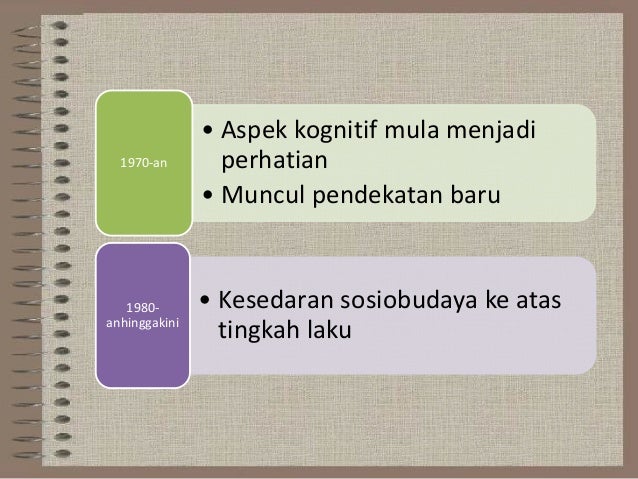 1970-an

• Aspek kognitif mula menjadi perhatian
• Muncul pendekatan baru

1980-anhinggakini

• Kesedaran sosiobudaya ke atas tingkah laku